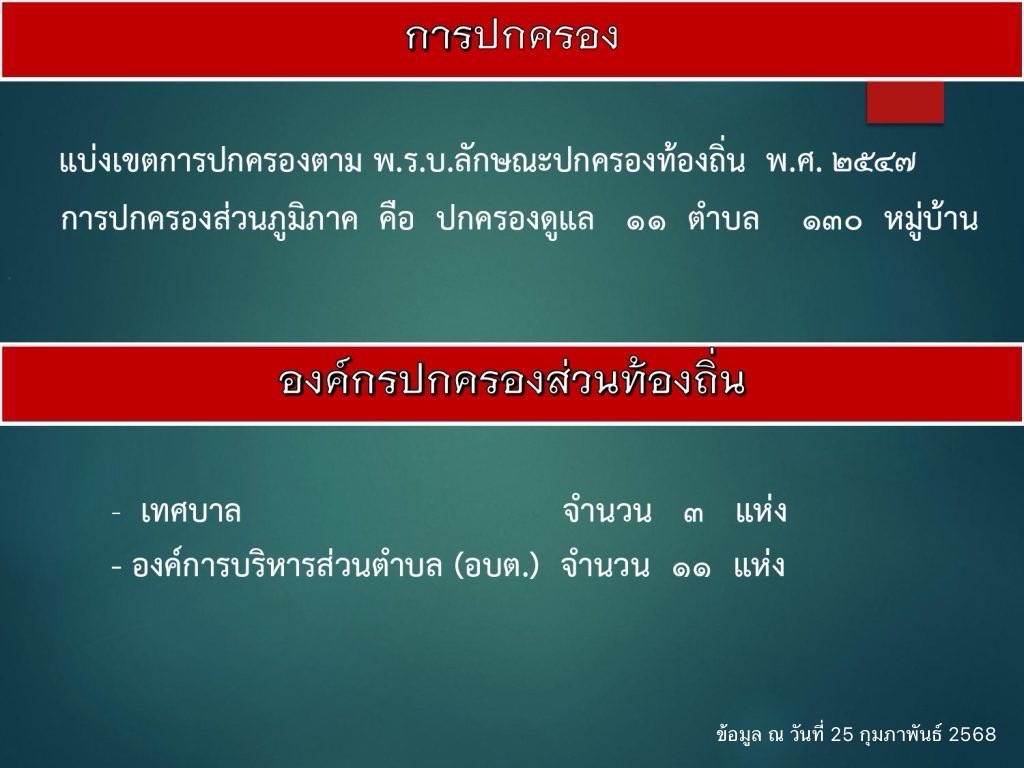 การปกครอง

แบ่งเขตการปกครองตาม พ.ร.บ.ลักษณะปกครองท้องถิ่น พ.ศ. ๒๕๔๗
การปกครองส่วนภูมิภาค คือ ปกครองดูแล ๑๑ ตำบล ๑๓๐ หมู่บ้าน

องค์กรปกครองส่วนท้องถิ่น

- เทศบาล จำนวน ๓ แห่ง
- องค์การบริหารส่วนตำบล (อบต.) จำนวน ๑๑ แห่ง

ข้อมูล ณ วันที่ 25 กุมภาพันธ์ 2568